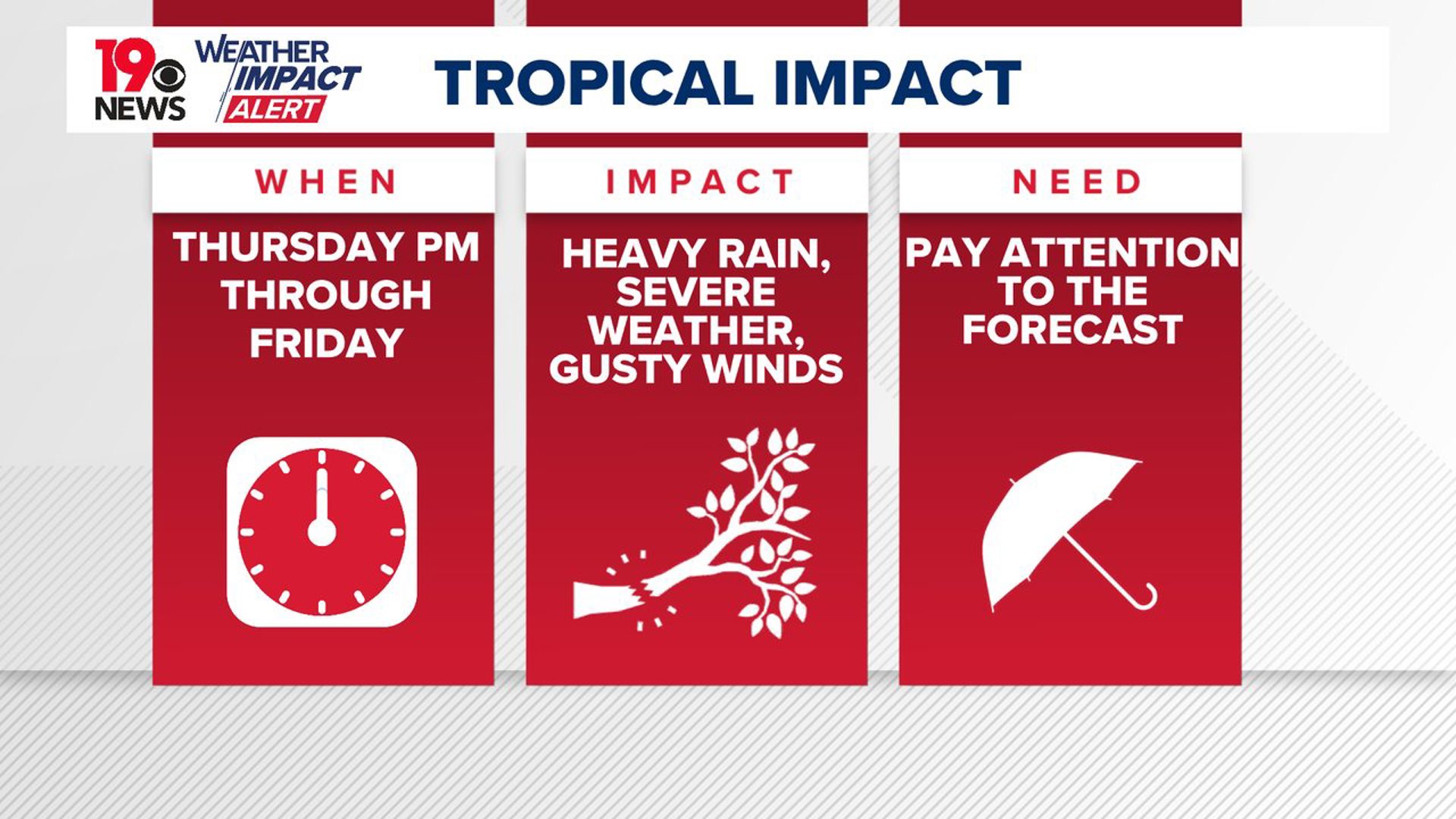 19 NEWS

WEATHER IMPACT ALERT

TROPICAL IMPACT

WHEN

THURSDAY PM THROUGH FRIDAY

IMPACT

HEAVY RAIN, SEVERE WEATHER, GUSTY WINDS

NEED

PAY ATTENTION TO THE FORECAST